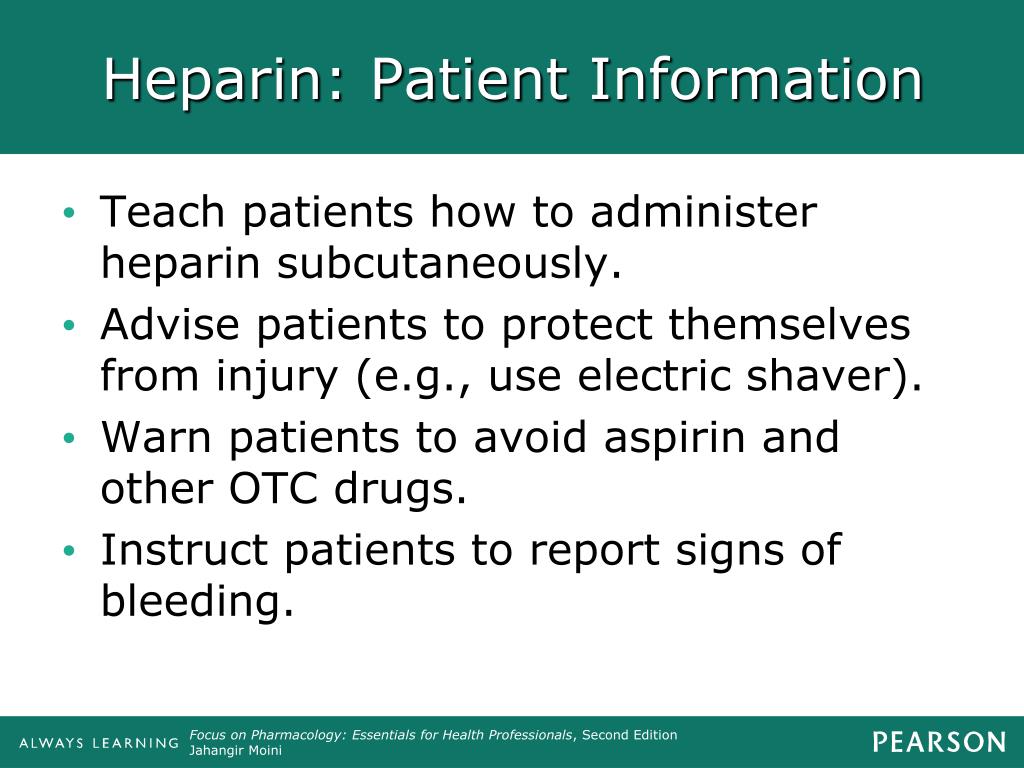 Heparin: Patient Information

• Teach patients how to administer heparin subcutaneously.
• Advise patients to protect themselves from injury (e.g., use electric shaver).
• Warn patients to avoid aspirin and other OTC drugs.
• Instruct patients to report signs of bleeding.

ALWAYS LEARNING

Focus on Pharmacology: Essentials for Health Professionals, Second Edition
Jahangir Moini

PEARSON